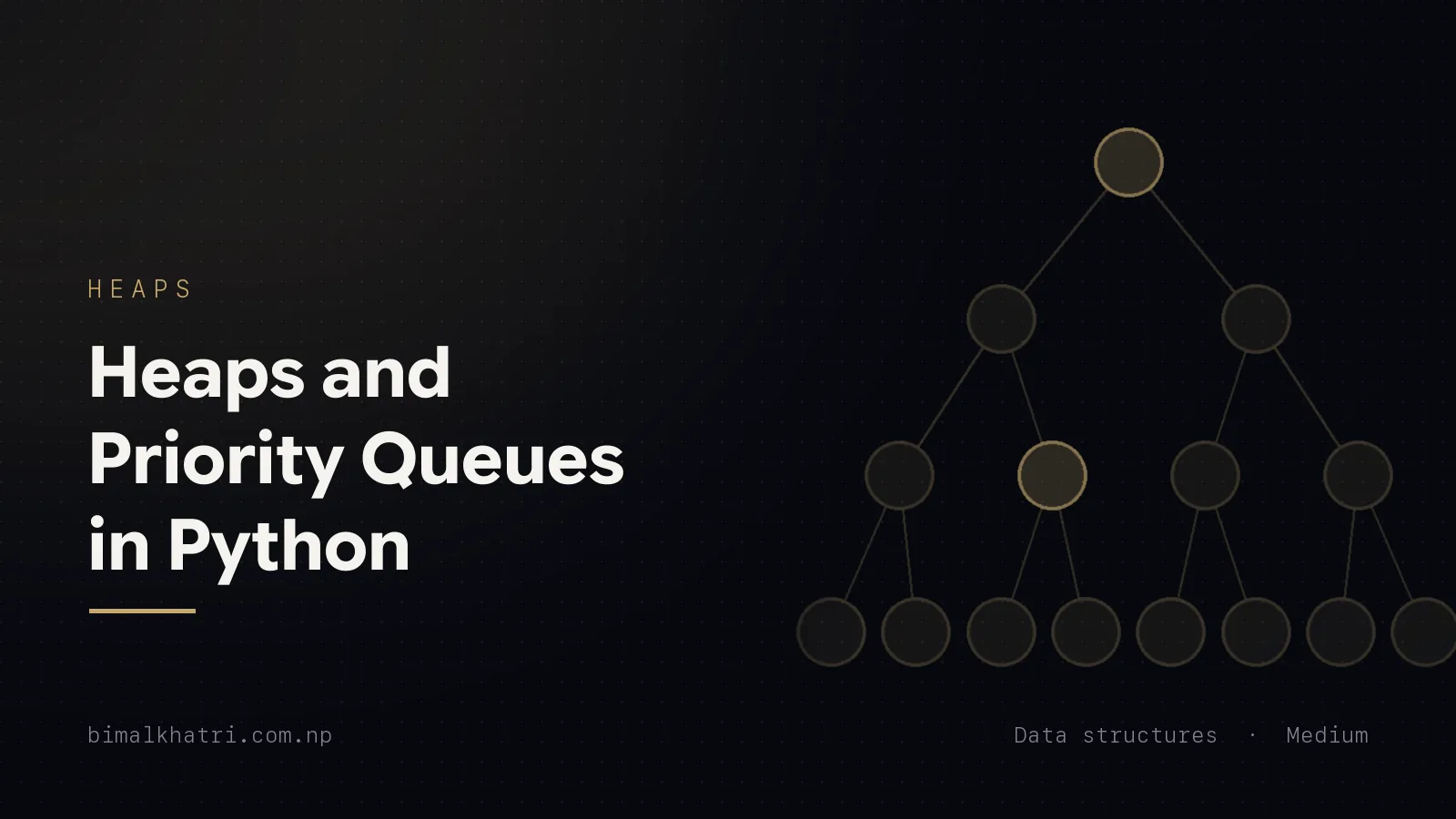 HEAPS

Heaps and Priority Queues in Python

bimalkhatri.com.np

Data structures · Medium